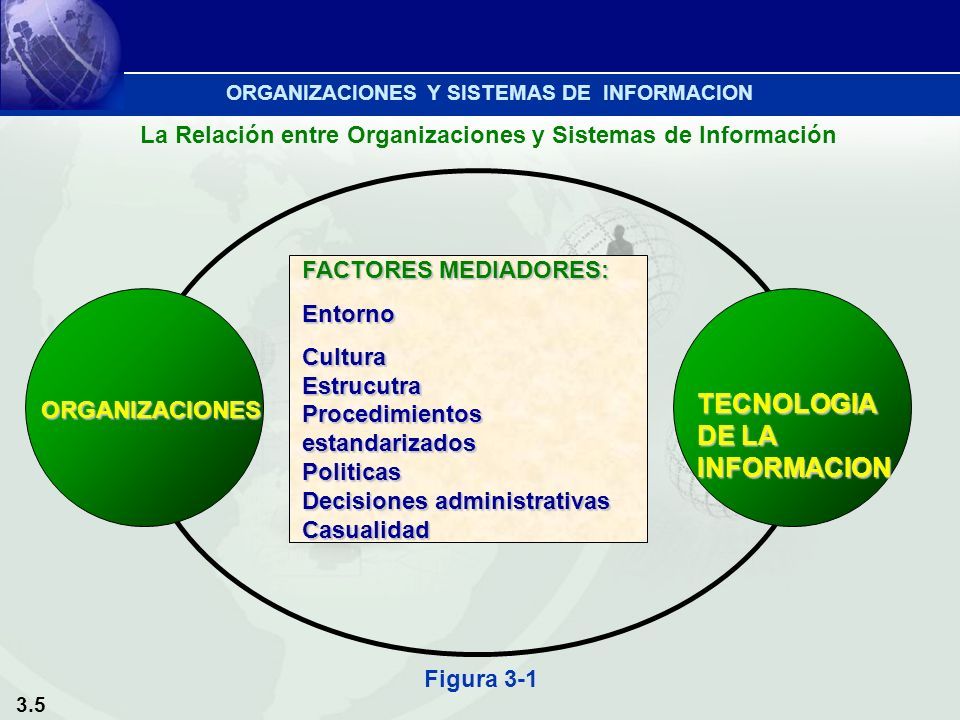 ORGANIZACIONES Y SISTEMAS DE INFORMACION

La Relación entre Organizaciones y Sistemas de Información

ORGANIZACIONES

FACTORES MEDIADORES:

Entorno

Cultura
Estrucutra
Procedimientos estandarizados
Politicas
Decisiones administrativas
Casualidad

TECNOLOGIA DE LA INFORMACION

Figura 3-1

3.5